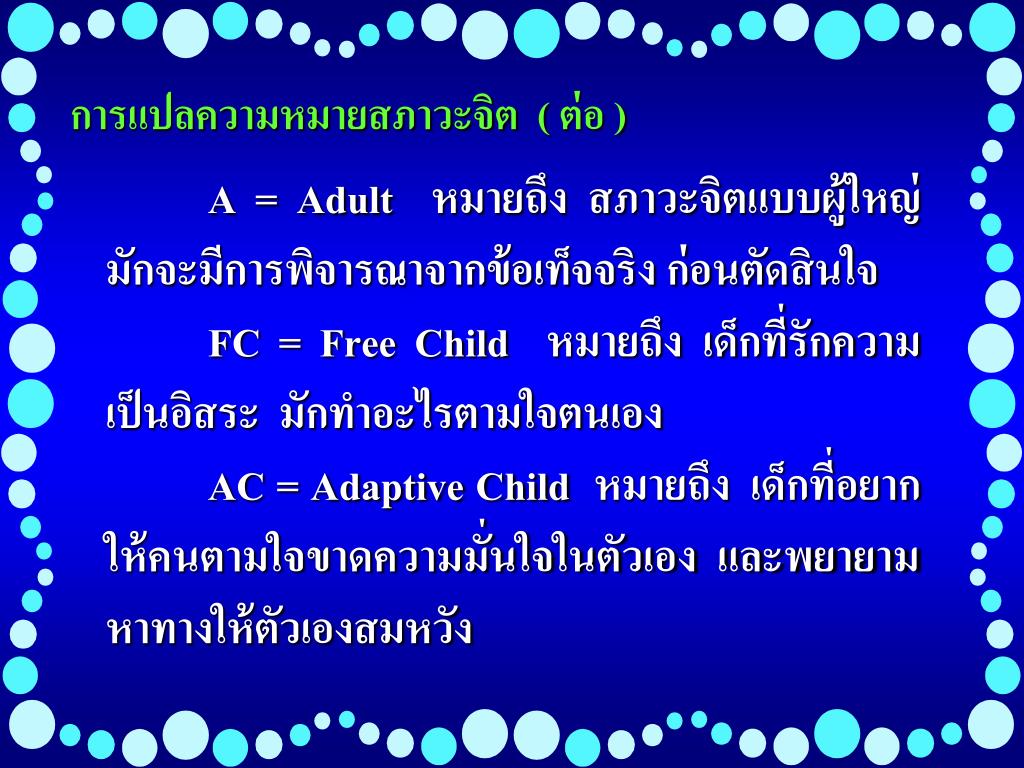 การแปลความหมายสภาวะจิต ( ต่อ )

A = Adult หมายถึง สภาวะจิตแบบผู้ใหญ่ มักจะมีการพิจารณาจากข้อเท็จจริง ก่อนตัดสินใจ

FC = Free Child หมายถึง เด็กที่รักความเป็นอิสระ มักทำอะไรตามใจตนเอง

AC = Adaptive Child หมายถึง เด็กที่อยากให้คนตามใจขาดความมั่นใจในตัวเอง และพยายามหาทางให้ตัวเองสมหวัง